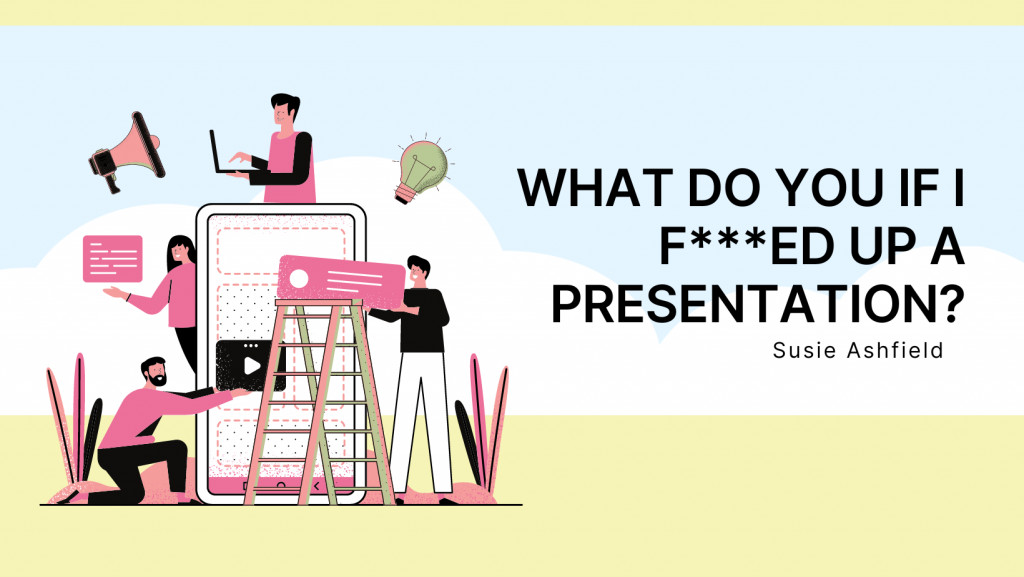 WHAT DO YOU IF I F***ED UP A PRESENTATION?

Susie Ashfield